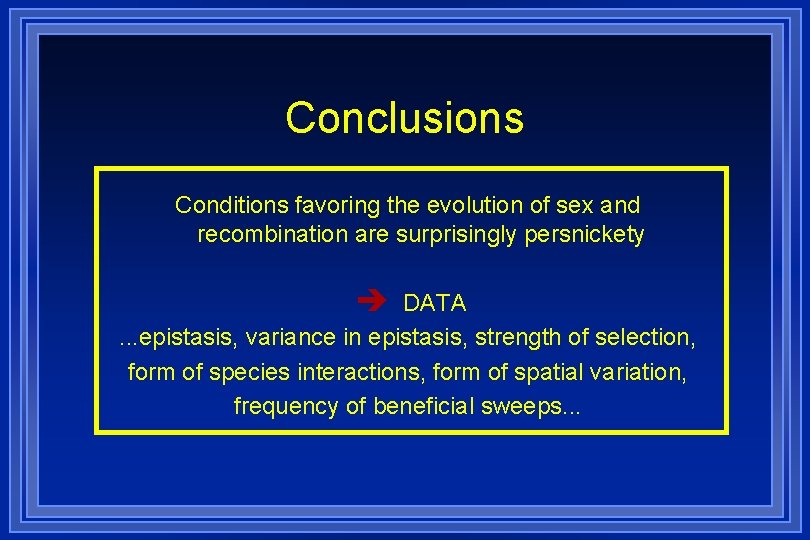 Conclusions

Conditions favoring the evolution of sex and recombination are surprisingly persnickety

→ DATA
...epistasis, variance in epistasis, strength of selection, form of species interactions, form of spatial variation, frequency of beneficial sweeps...